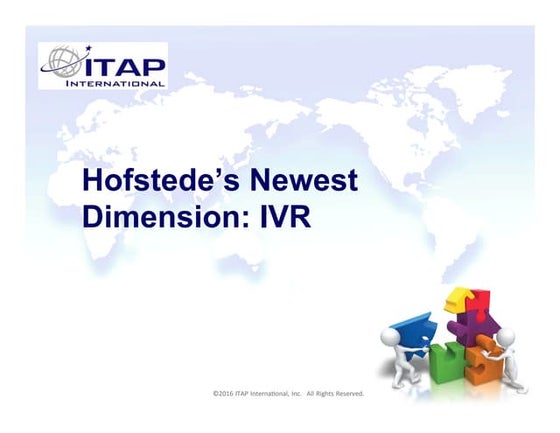 ITAP INTERNATIONAL

Hofstede's Newest Dimension: IVR

©2016 ITAP International, Inc. All Rights Reserved.